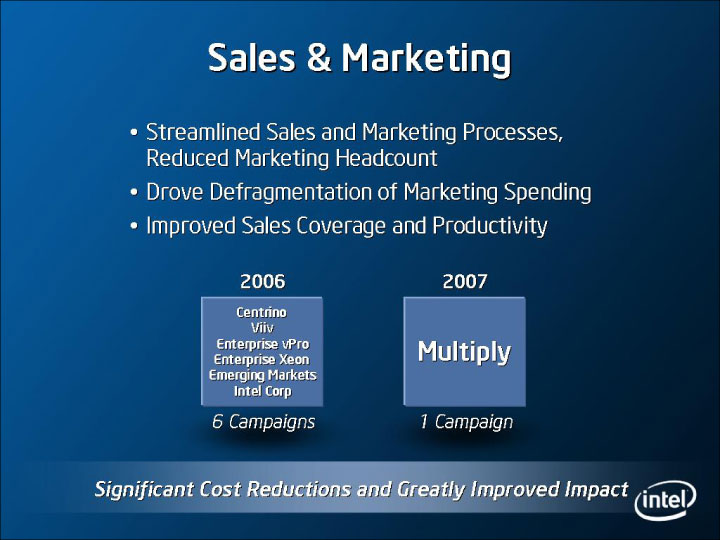 Sales & Marketing

• Streamlined Sales and Marketing Processes, Reduced Marketing Headcount
• Drove Defragmentation of Marketing Spending
• Improved Sales Coverage and Productivity

2006

Centrino
Viiv
Enterprise vPro
Enterprise Xeon
Emerging Markets
Intel Corp

6 Campaigns

2007

Multiply

1 Campaign

Significant Cost Reductions and Greatly Improved Impact

intel